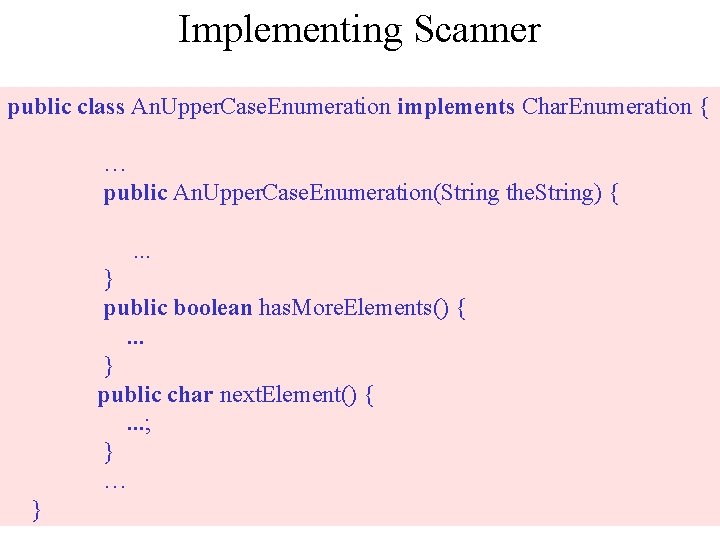 Implementing Scanner

public class AnUpperCaseEnumeration implements CharEnumeration {

…
public AnUpperCaseEnumeration(String theString) {

...
}
public boolean hasMoreElements() {
...
}
public char nextElement() {
...;
}
…
}